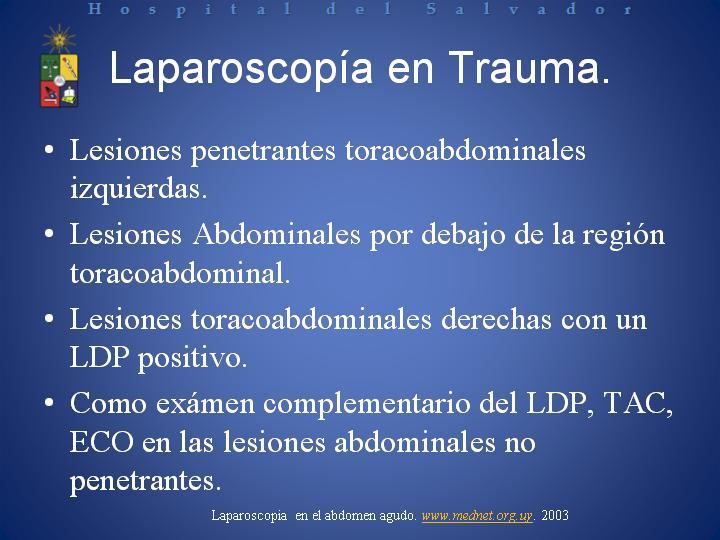 Hospital del Salvador

Laparoscopía en Trauma.

• Lesiones penetrantes toracoabdominales izquierdas.
• Lesiones Abdominales por debajo de la región toracoabdominal.
• Lesiones toracoabdominales derechas con un LDP positivo.
• Como exámen complementario del LDP, TAC, ECO en las lesiones abdominales no penetrantes.

Laparoscopia en el abdomen agudo. www.mednet.org.uy. 2003